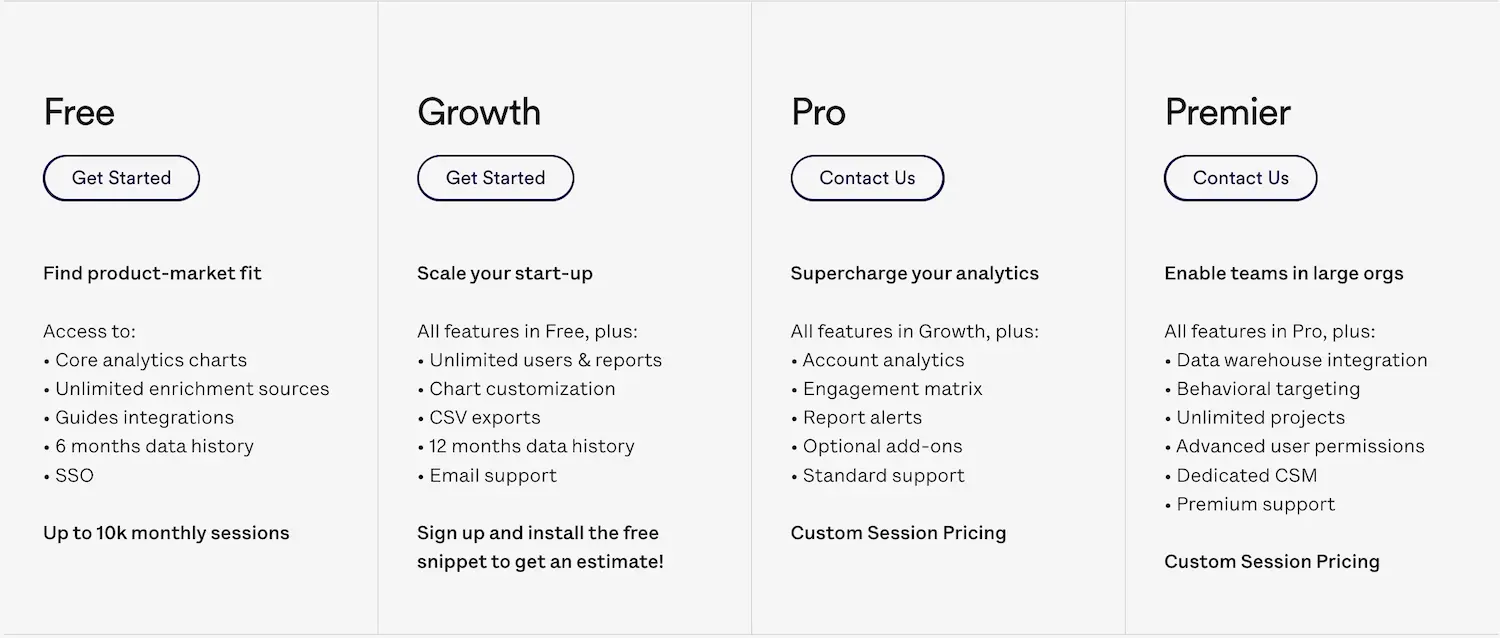 Free

Get Started

Find product-market fit

Access to:
• Core analytics charts
• Unlimited enrichment sources
• Guides integrations
• 6 months data history
• SSO

Up to 10k monthly sessions

Growth

Get Started

Scale your start-up

All features in Free, plus:
• Unlimited users & reports
• Chart customization
• CSV exports
• 12 months data history
• Email support

Sign up and install the free snippet to get an estimate!

Pro

Contact Us

Supercharge your analytics

All features in Growth, plus:
• Account analytics
• Engagement matrix
• Report alerts
• Optional add-ons
• Standard support

Custom Session Pricing

Premier

Contact Us

Enable teams in large orgs

All features in Pro, plus:
• Data warehouse integration
• Behavioral targeting
• Unlimited projects
• Advanced user permissions
• Dedicated CSM
• Premium support

Custom Session Pricing